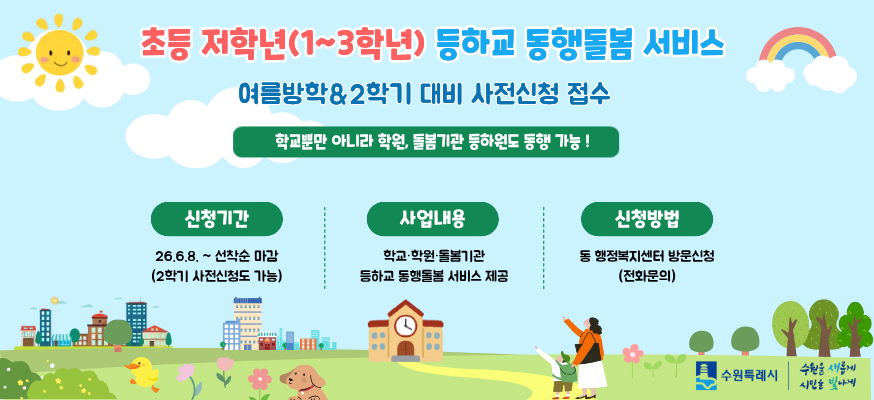 초등 저학년(1~3학년) 등하교 동행돌봄 서비스

여름방학&2학기 대비 사전신청 접수

학교뿐만 아니라 학원, 돌봄기관 등하원도 동행 가능 !

신청기간

26.6.8. ~ 선착순 마감
(2학기 사전신청도 가능)

사업내용

학교·학원·돌봄기관
등하교 동행돌봄 서비스 제공

신청방법

동 행정복지센터 방문신청
(전화문의)

수원특례시

수원을 새롭게
시민을 빛나게